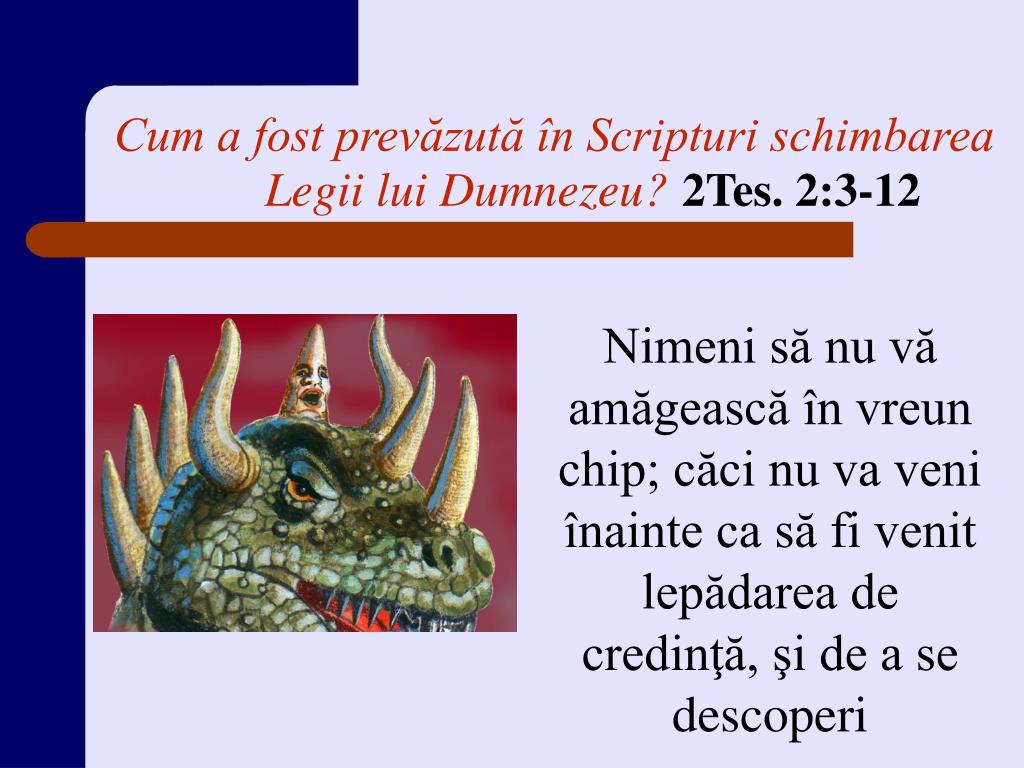 Cum a fost prevăzută în Scripturi schimbarea Legii lui Dumnezeu? 2Tes. 2:3-12

Nimeni să nu vă amăgească în vreun chip; căci nu va veni înainte ca să fi venit lepădarea de credinţă, şi de a se descoperi